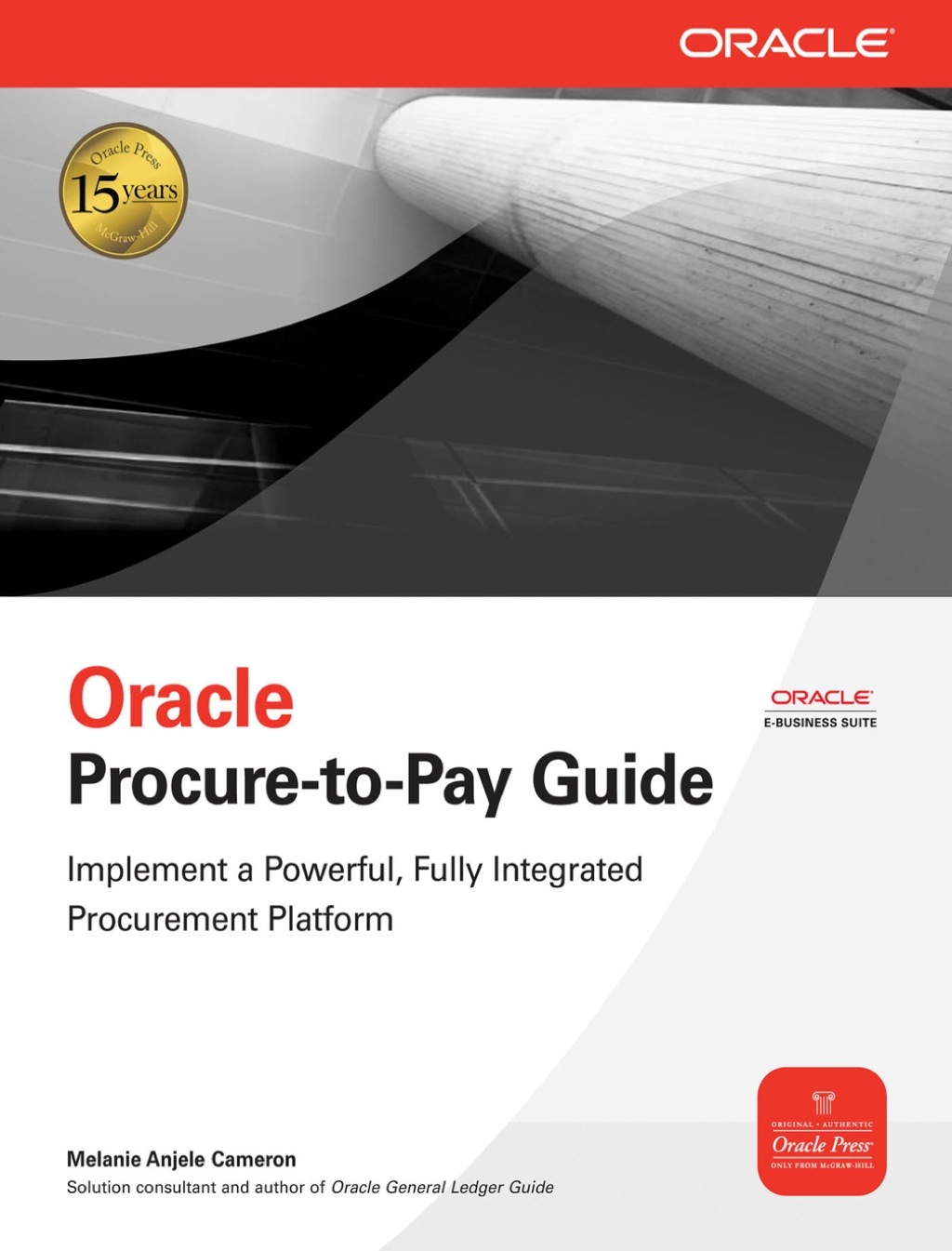 ORACLE

Oracle Press
15 years
McGraw-Hill

Oracle
Procure-to-Pay Guide

ORACLE
E-BUSINESS SUITE

Implement a Powerful, Fully Integrated Procurement Platform

Melanie Anjele Cameron
Solution consultant and author of Oracle General Ledger Guide

ORIGINAL • AUTHENTIC
Oracle Press
ONLY FROM McGRAW-HILL